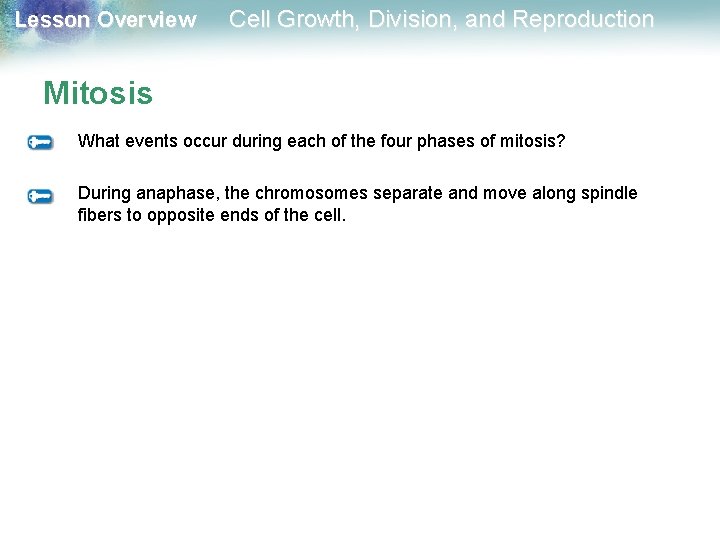 Lesson Overview Cell Growth, Division, and Reproduction

Mitosis

What events occur during each of the four phases of mitosis?

During anaphase, the chromosomes separate and move along spindle fibers to opposite ends of the cell.